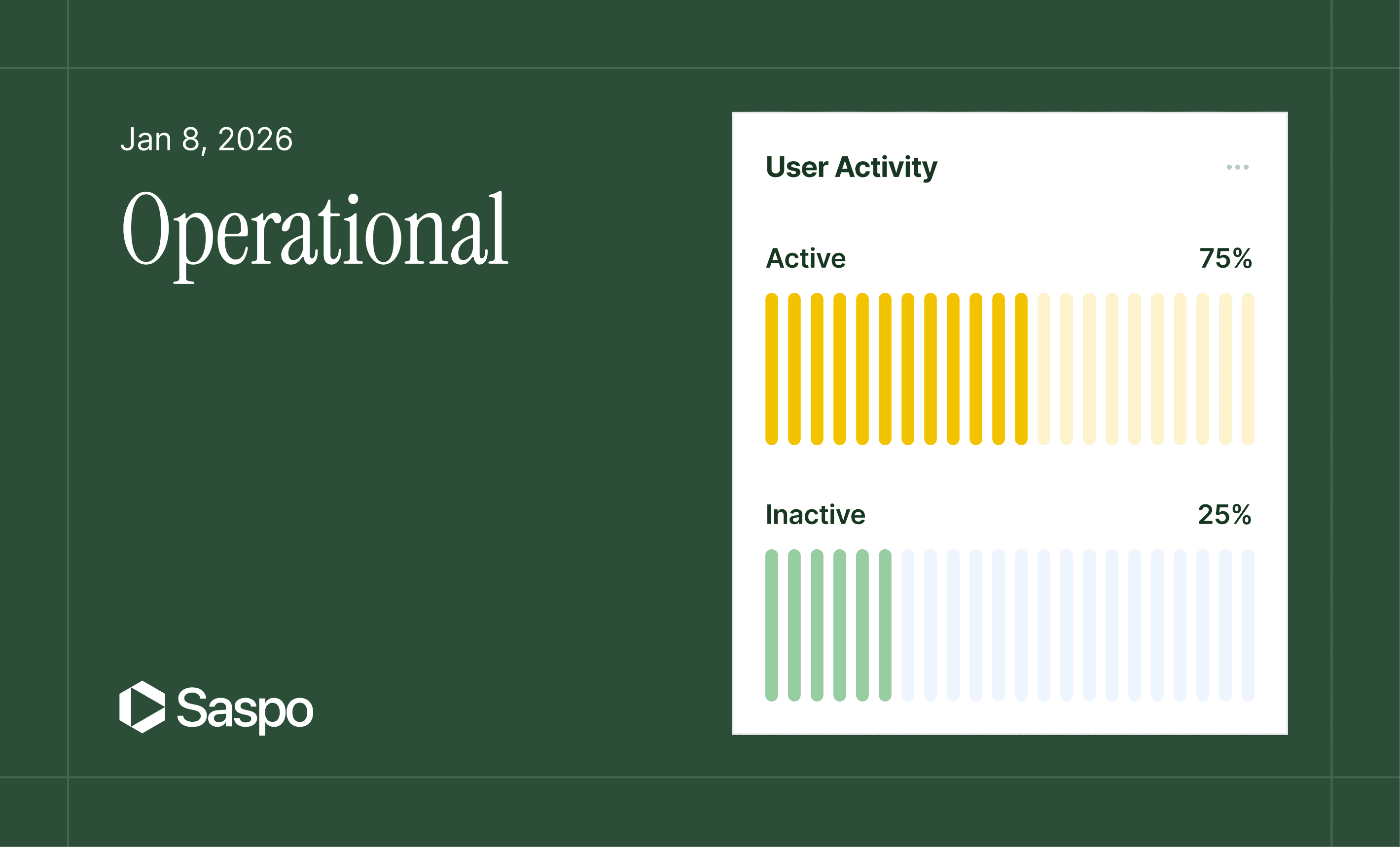 Jan 8, 2026

Operational

Saspo

User Activity

...

Active 75%

Inactive 25%